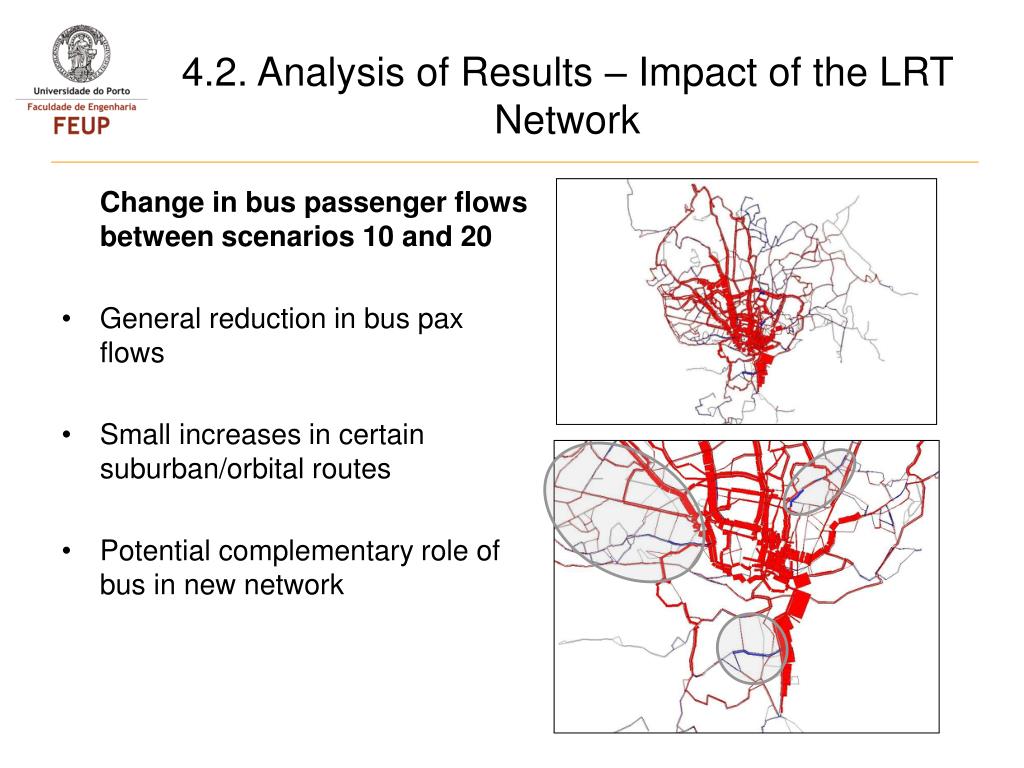 Universidade do Porto
Faculdade de Engenharia
FEUP

4.2. Analysis of Results – Impact of the LRT Network

Change in bus passenger flows between scenarios 10 and 20

• General reduction in bus pax flows

• Small increases in certain suburban/orbital routes

• Potential complementary role of bus in new network